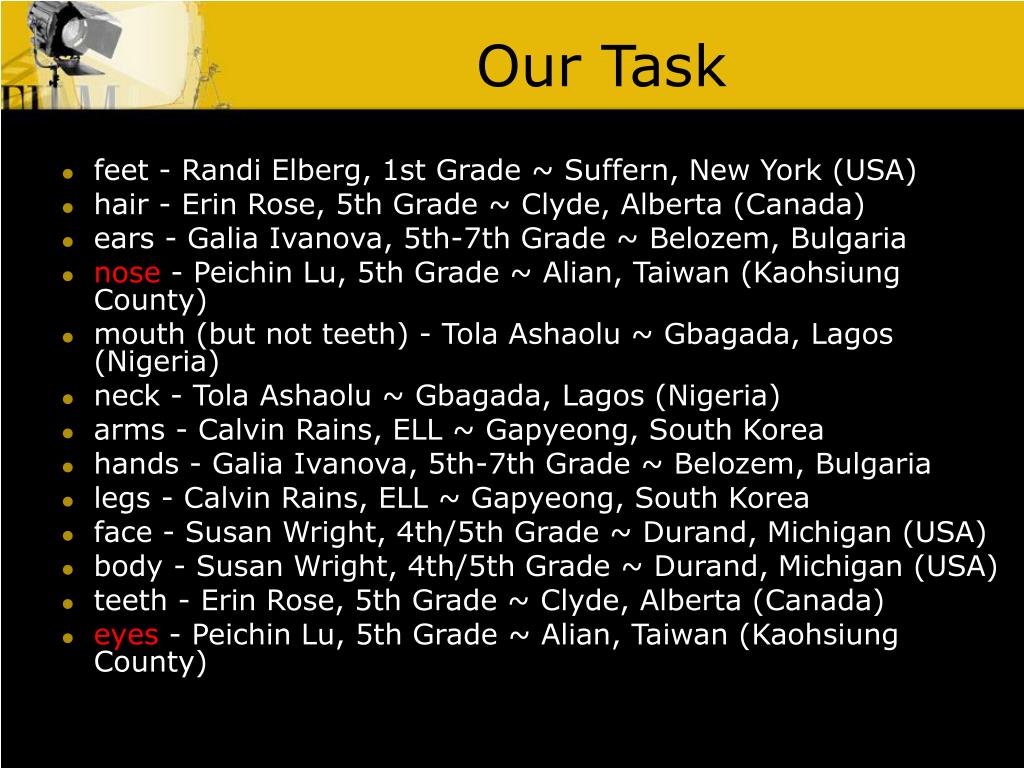 Our Task

- feet - Randi Elberg, 1st Grade ~ Suffern, New York (USA)
- hair - Erin Rose, 5th Grade ~ Clyde, Alberta (Canada)
- ears - Galia Ivanova, 5th-7th Grade ~ Belozem, Bulgaria
- nose - Peichin Lu, 5th Grade ~ Alian, Taiwan (Kaohsiung County)
- mouth (but not teeth) - Tola Ashaolu ~ Gbagada, Lagos (Nigeria)
- neck - Tola Ashaolu ~ Gbagada, Lagos (Nigeria)
- arms - Calvin Rains, ELL ~ Gapyeong, South Korea
- hands - Galia Ivanova, 5th-7th Grade ~ Belozem, Bulgaria
- legs - Calvin Rains, ELL ~ Gapyeong, South Korea
- face - Susan Wright, 4th/5th Grade ~ Durand, Michigan (USA)
- body - Susan Wright, 4th/5th Grade ~ Durand, Michigan (USA)
- teeth - Erin Rose, 5th Grade ~ Clyde, Alberta (Canada)
- eyes - Peichin Lu, 5th Grade ~ Alian, Taiwan (Kaohsiung County)